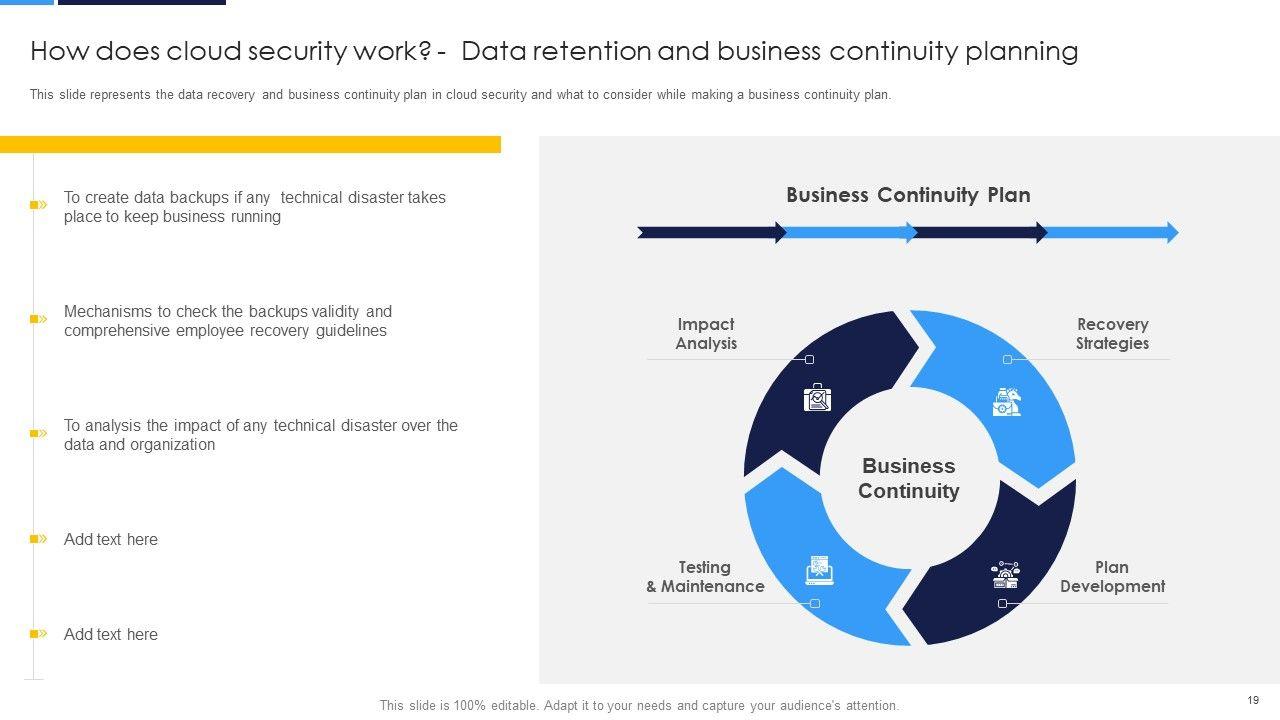 How does cloud security work? - Data retention and business continuity planning

This slide represents the data recovery and business continuity plan in cloud security and what to consider while making a business continuity plan.

To create data backups if any technical disaster takes place to keep business running

Mechanisms to check the backups validity and comprehensive employee recovery guidelines

To analysis the impact of any technical disaster over the data and organization

Add text here

Add text here

Business Continuity Plan

Impact Analysis

Recovery Strategies

Business Continuity

Testing & Maintenance

Plan Development

This slide is 100% editable. Adapt it to your needs and capture your audience's attention.

19